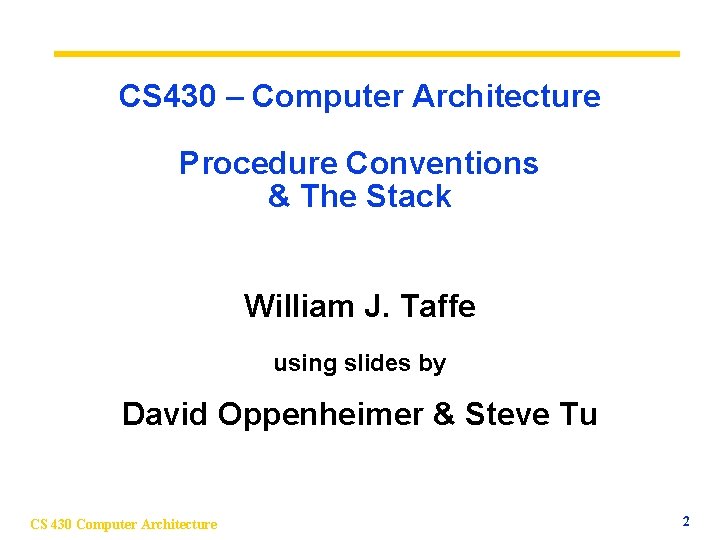 CS430 – Computer Architecture

Procedure Conventions
& The Stack

William J. Taffe

using slides by

David Oppenheimer & Steve Tu

CS 430 Computer Architecture

2